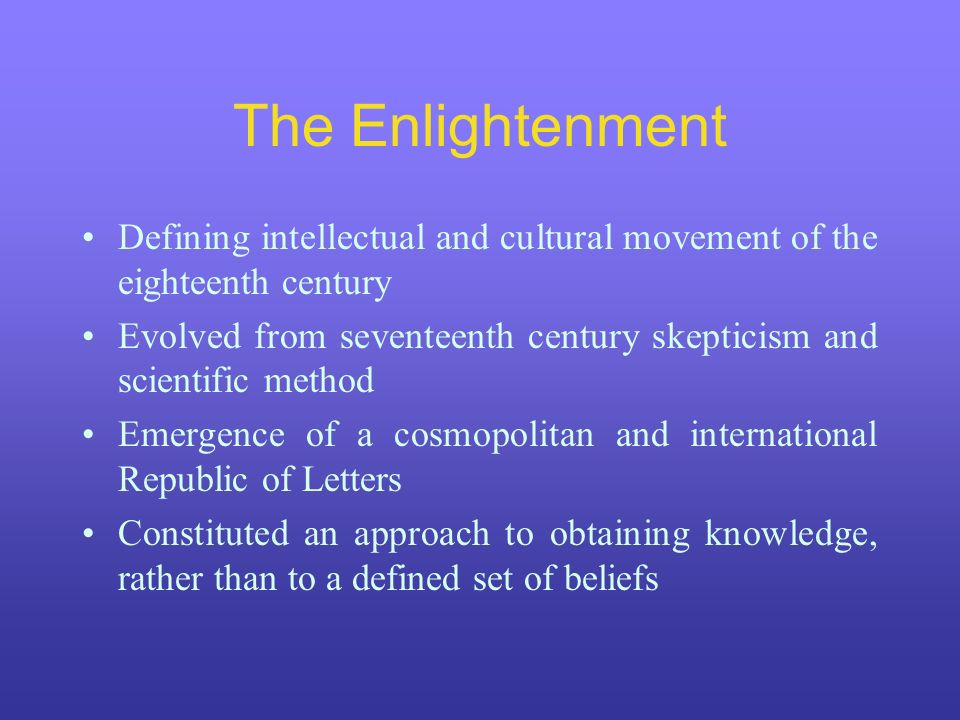 The Enlightenment

• Defining intellectual and cultural movement of the eighteenth century
• Evolved from seventeenth century skepticism and scientific method
• Emergence of a cosmopolitan and international Republic of Letters
• Constituted an approach to obtaining knowledge, rather than to a defined set of beliefs